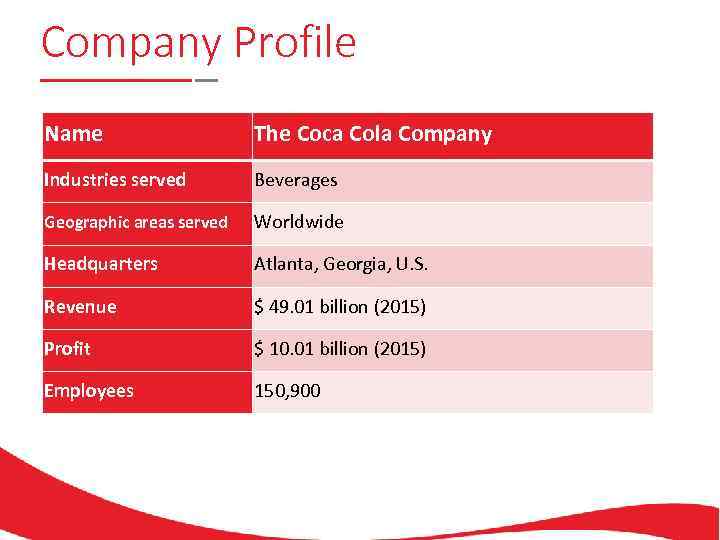 Company Profile

| Name | The Coca Cola Company |
|---|---|
| Industries served | Beverages |
| Geographic areas served | Worldwide |
| Headquarters | Atlanta, Georgia, U.S. |
| Revenue | \$ 49.01 billion (2015) |
| Profit | \$ 10.01 billion (2015) |
| Employees | 150,900 |